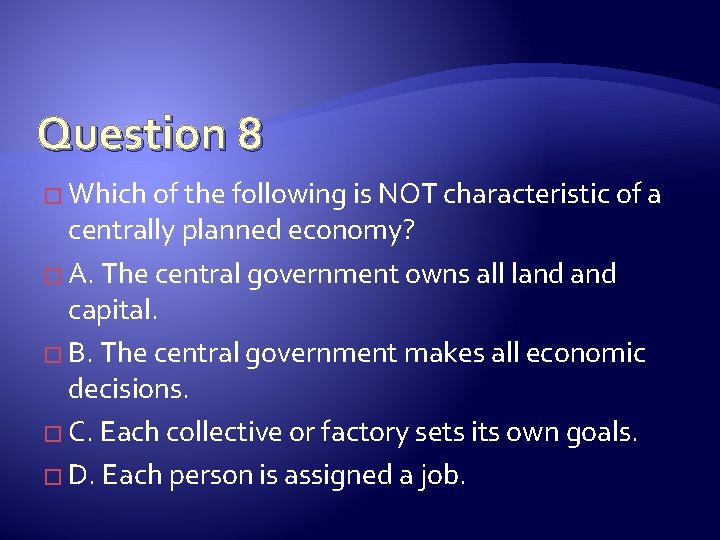 Question 8

Which of the following is NOT characteristic of a centrally planned economy?

A. The central government owns all land and capital.

B. The central government makes all economic decisions.

C. Each collective or factory sets its own goals.

D. Each person is assigned a job.